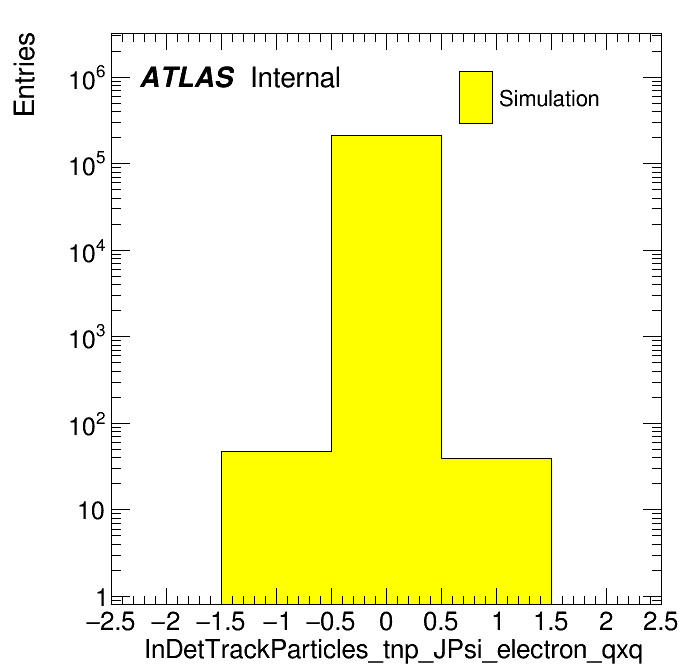 Entries

ATLAS Internal

Simulation

$10^6$
$10^5$
$10^4$
$10^3$
$10^2$
10
1

−2.5 −2 −1.5 −1 −0.5 0 0.5 1 1.5 2 2.5

InDetTrackParticles_tnp_JPsi_electron_qxq